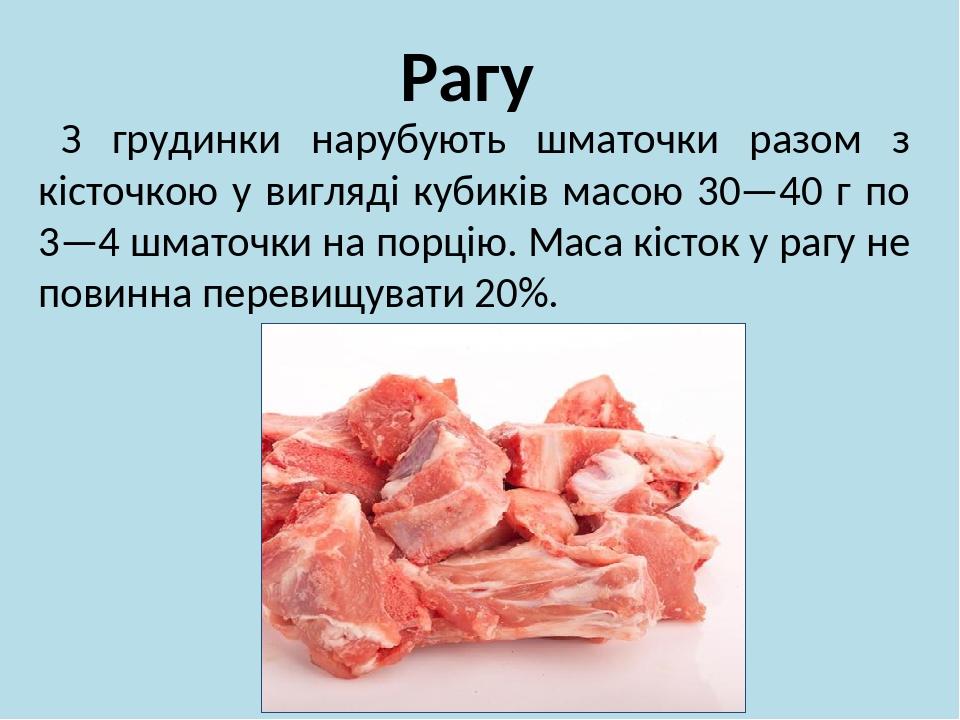 Рагу

З грудинки нарубують шматочки разом з кісточкою у вигляді кубиків масою 30—40 г по 3—4 шматочки на порцію. Маса кісток у рагу не повинна перевищувати 20%.